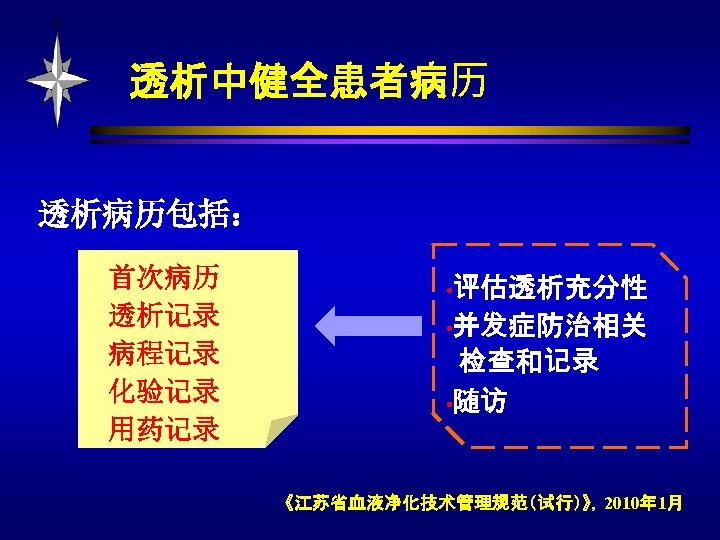 透析中健全患者病历

透析病历包括：

首次病历
透析记录
病程记录
化验记录
用药记录

·评估透析充分性
·并发症防治相关检查和记录
·随访

《江苏省血液净化技术管理规范(试行)》，2010年1月